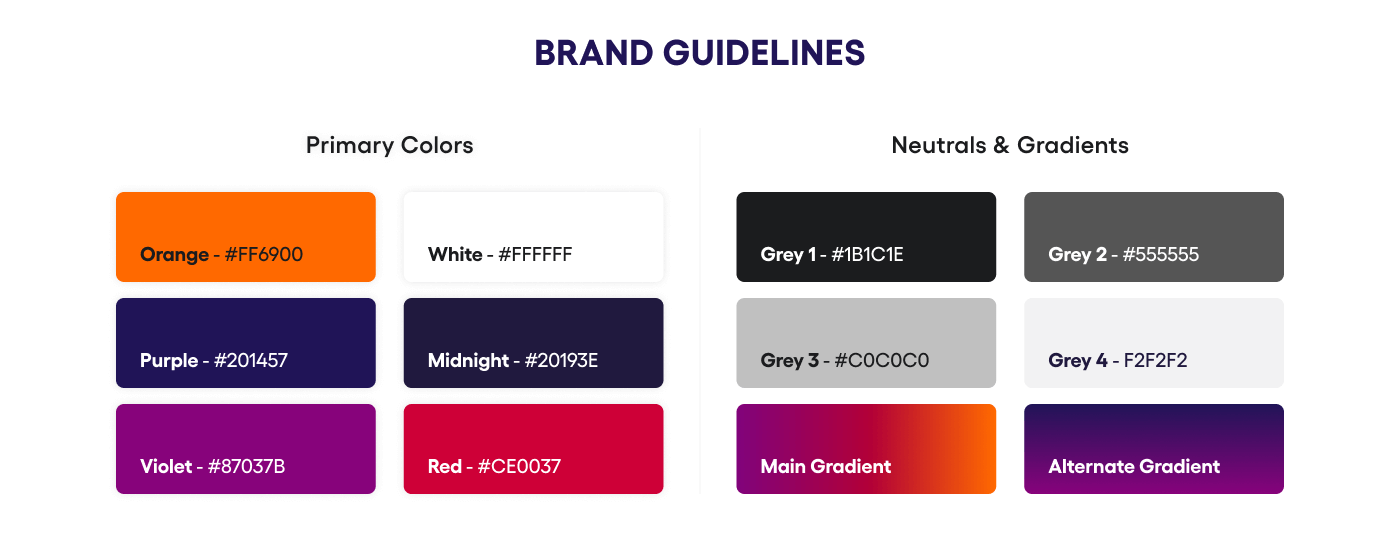 BRAND GUIDELINES

Primary Colors

Orange - #FF6900

White - #FFFFFF

Purple - #201457

Midnight - #20193E

Violet - #87037B

Red - #CE0037

Neutrals & Gradients

Grey 1 - #1B1C1E

Grey 2 - #555555

Grey 3 - #C0C0C0

Grey 4 - F2F2F2

Main Gradient

Alternate Gradient